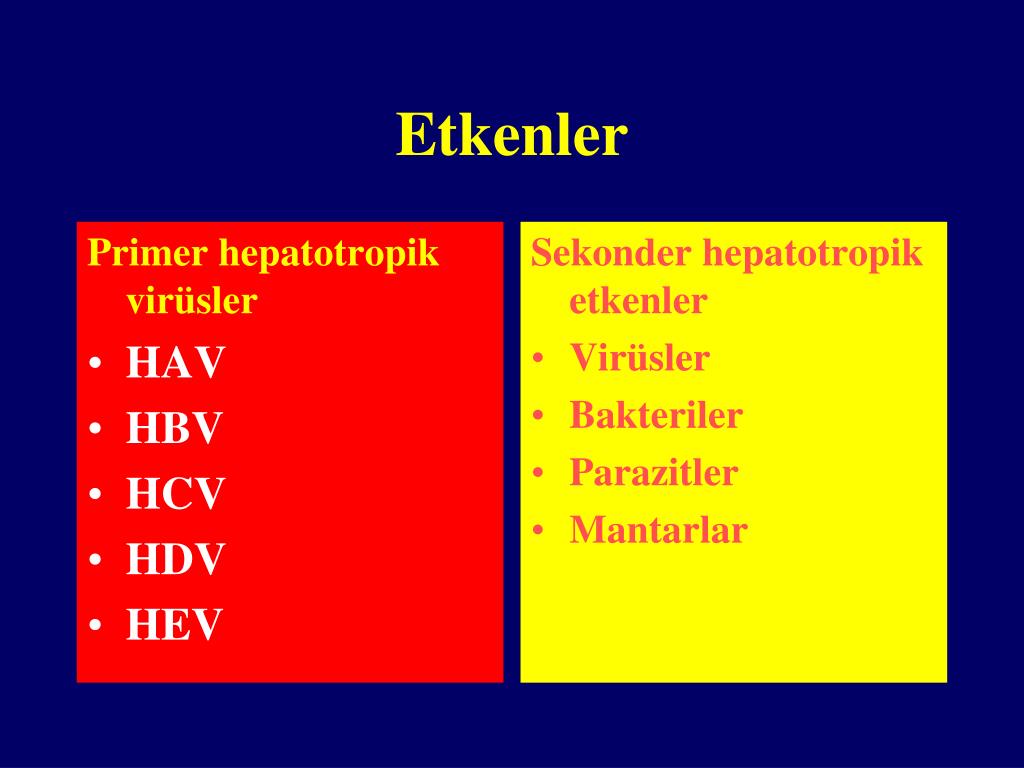 Etkenler

Primer hepatotropik virüsler
• HAV
• HBV
• HCV
• HDV
• HEV

Sekonder hepatotropik etkenler
• Virüsler
• Bakteriler
• Parazitler
• Mantarlar